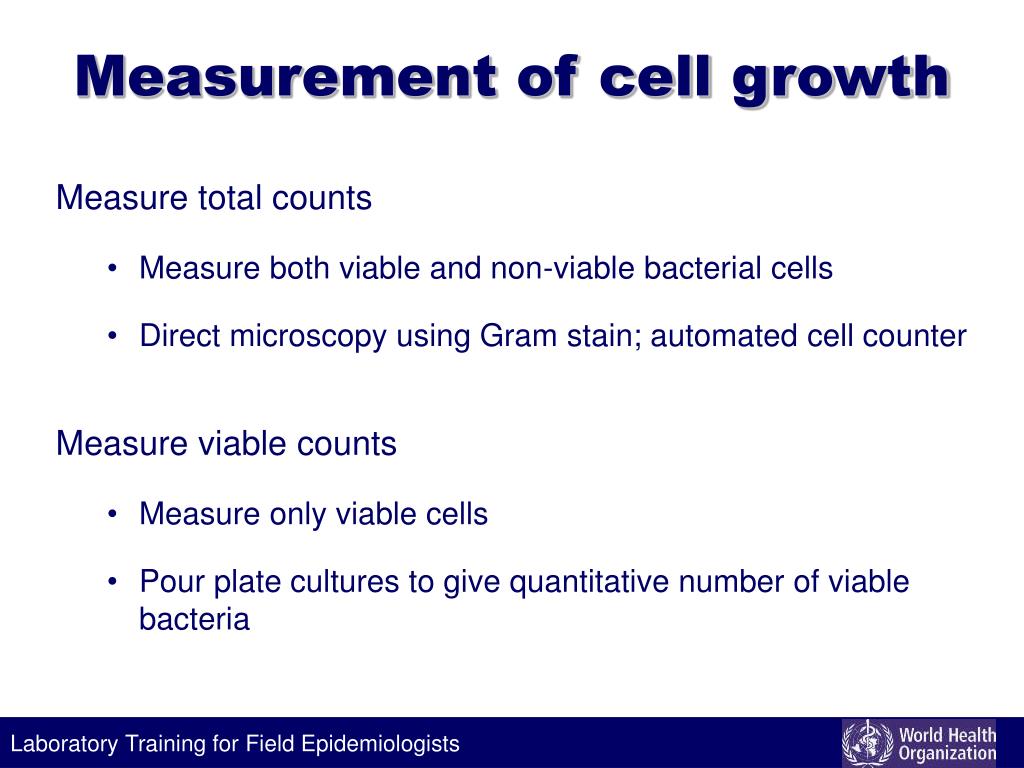 Measurement of cell growth

Measure total counts

• Measure both viable and non-viable bacterial cells

• Direct microscopy using Gram stain; automated cell counter

Measure viable counts

• Measure only viable cells

• Pour plate cultures to give quantitative number of viable bacteria

Laboratory Training for Field Epidemiologists

World Health Organization